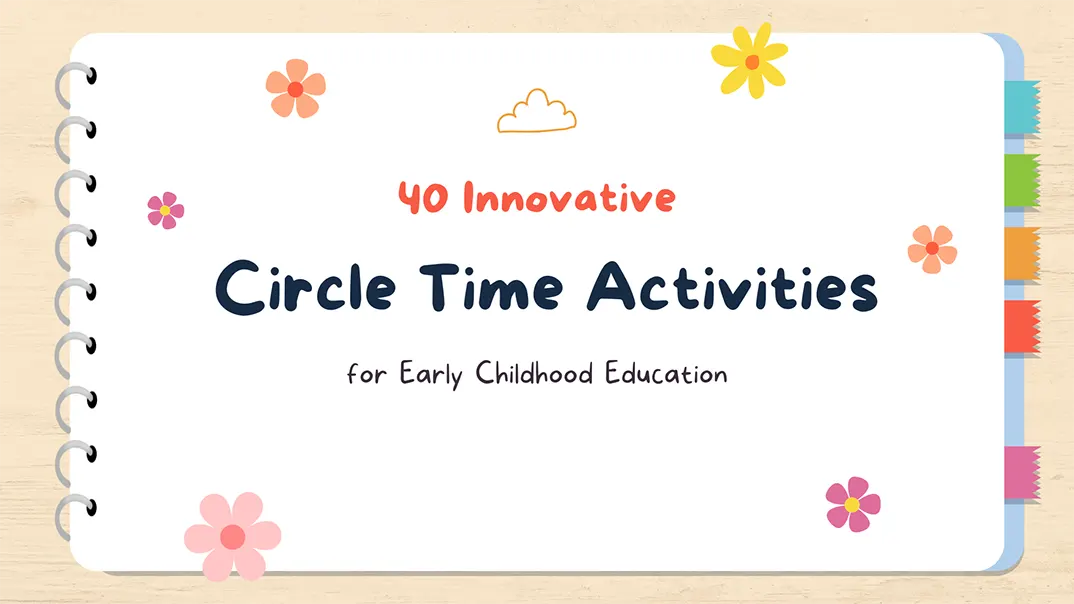 40 Innovative

Circle Time Activities

for Early Childhood Education